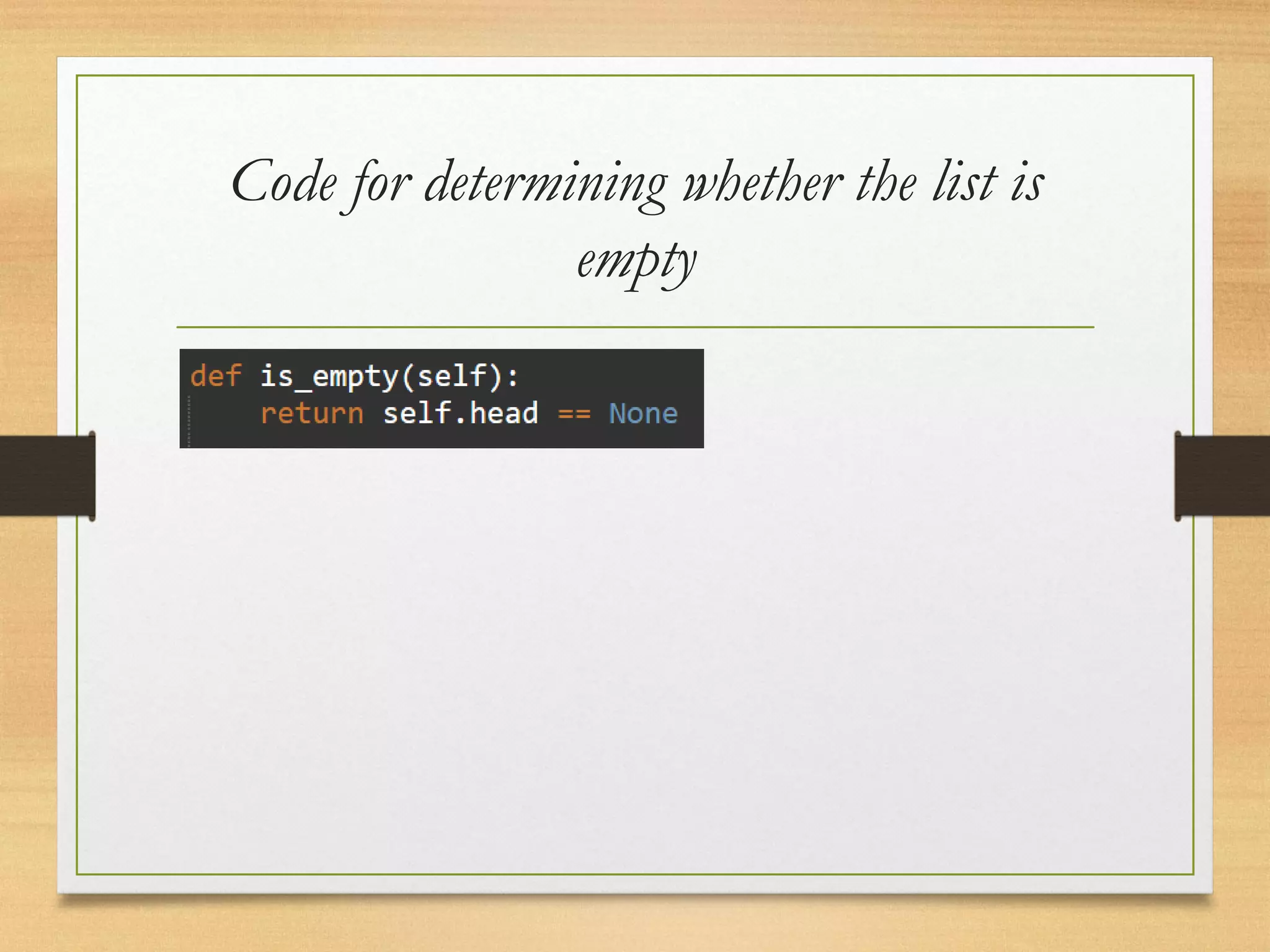 Code for determining whether the list is empty

def is_empty(self):
    return self.head == None